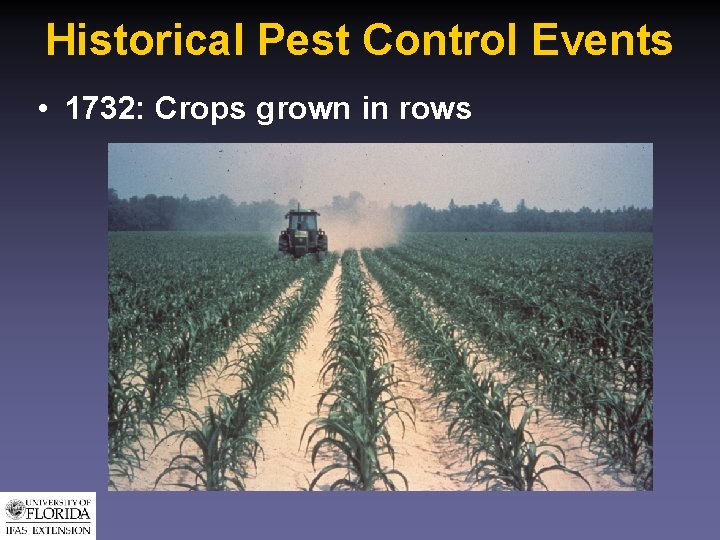 Historical Pest Control Events

• 1732: Crops grown in rows

UNIVERSITY OF FLORIDA
IFAS EXTENSION